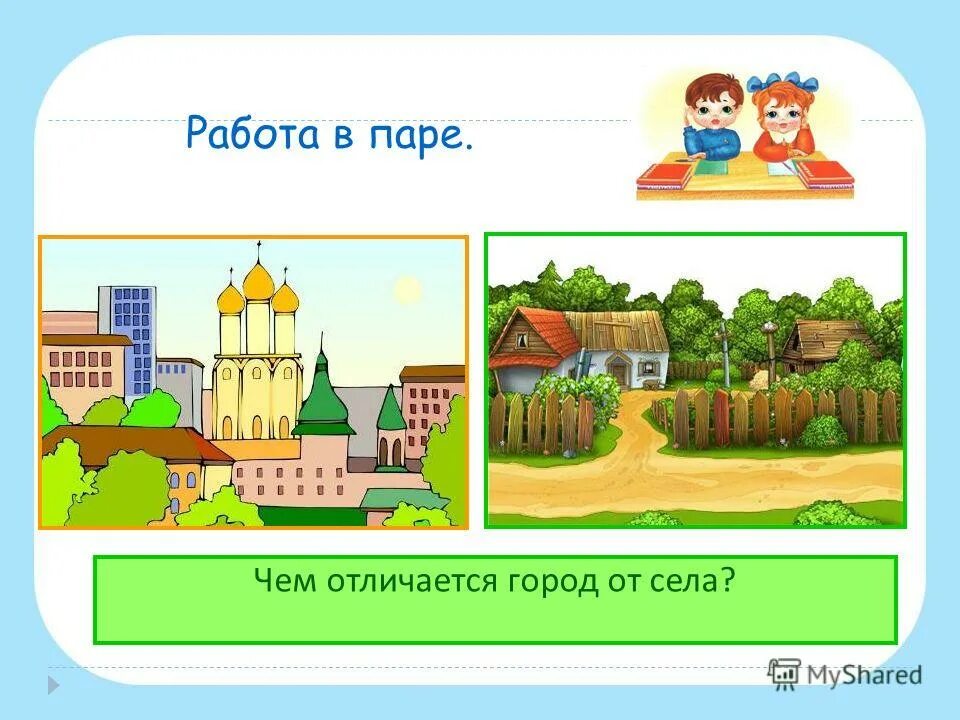 Работа в паре.

Чем отличается город от села?

MyShared